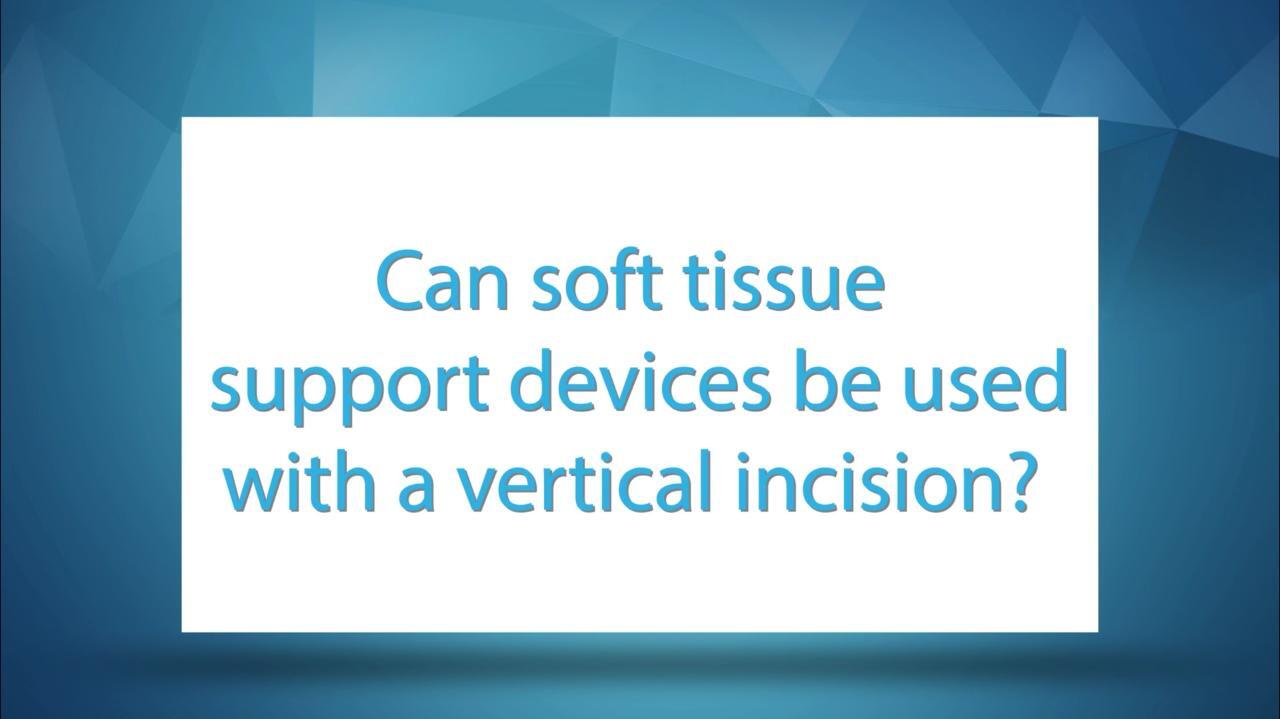 Can soft tissue support devices be used with a vertical incision?